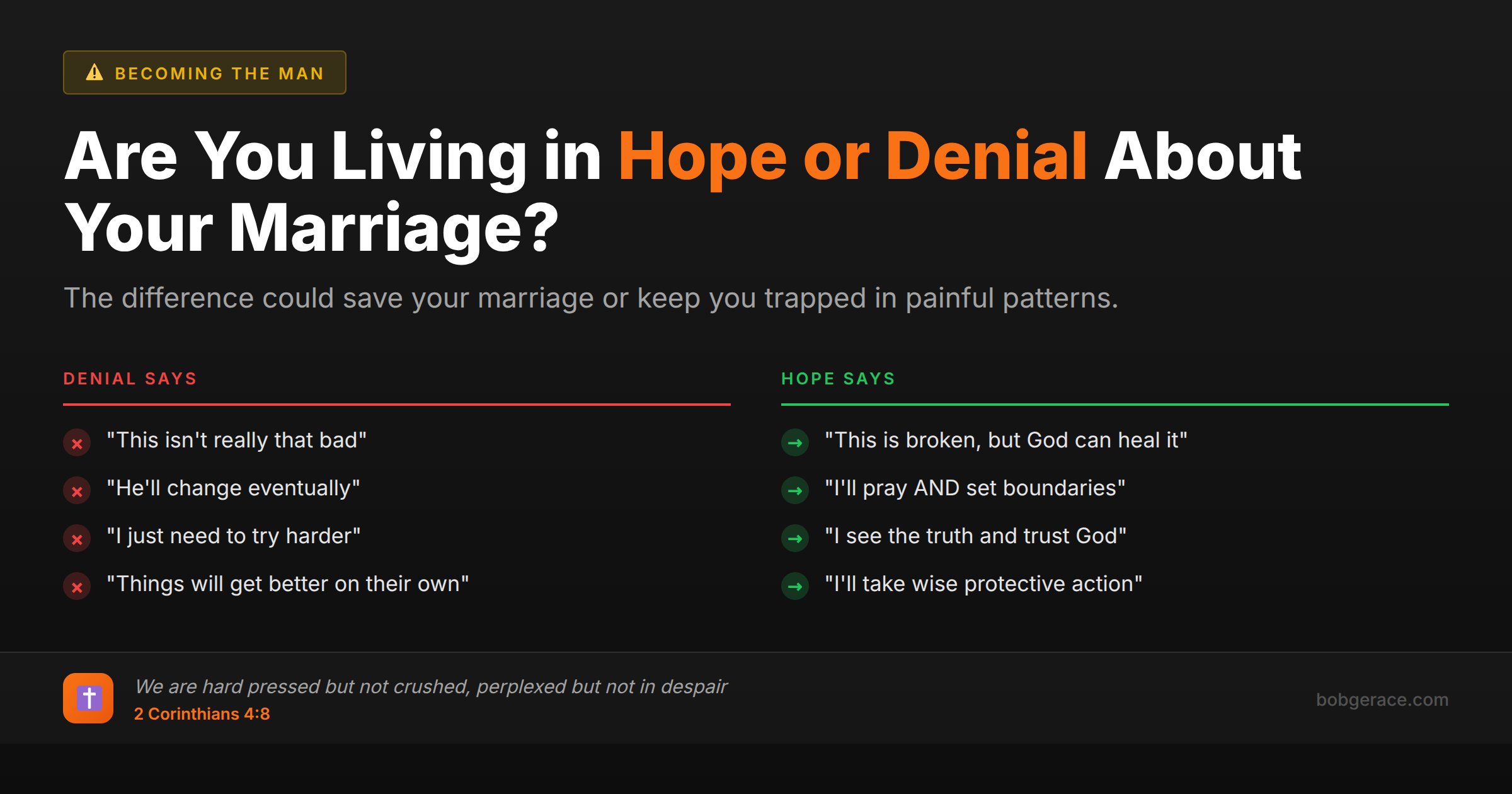 BECOMING THE MAN

Are You Living in Hope or Denial About Your Marriage?

The difference could save your marriage or keep you trapped in painful patterns.

DENIAL SAYS

"This isn't really that bad"

"He'll change eventually"

"I just need to try harder"

"Things will get better on their own"

HOPE SAYS

"This is broken, but God can heal it"

"I'll pray AND set boundaries"

"I see the truth and trust God"

"I'll take wise protective action"

We are hard pressed but not crushed, perplexed but not in despair
2 Corinthians 4:8

bobgerace.com